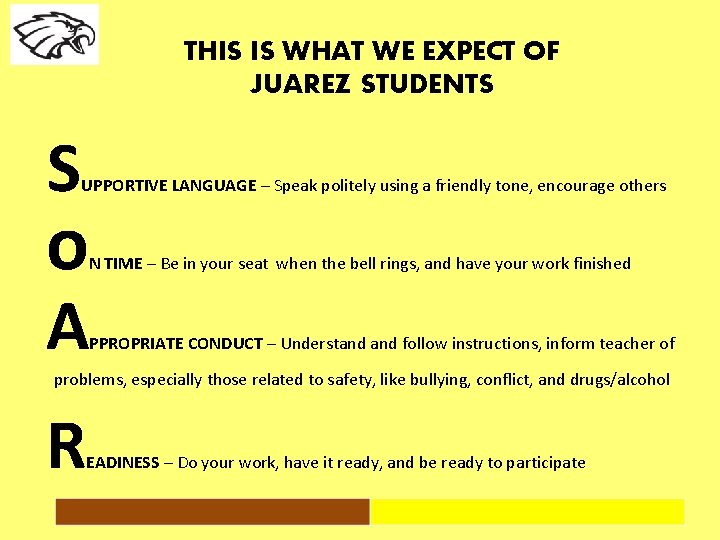 THIS IS WHAT WE EXPECT OF JUAREZ STUDENTS

SUPPORTIVE LANGUAGE – Speak politely using a friendly tone, encourage others

ON TIME – Be in your seat when the bell rings, and have your work finished

APPROPRIATE CONDUCT – Understand and follow instructions, inform teacher of problems, especially those related to safety, like bullying, conflict, and drugs/alcohol

READINESS – Do your work, have it ready, and be ready to participate